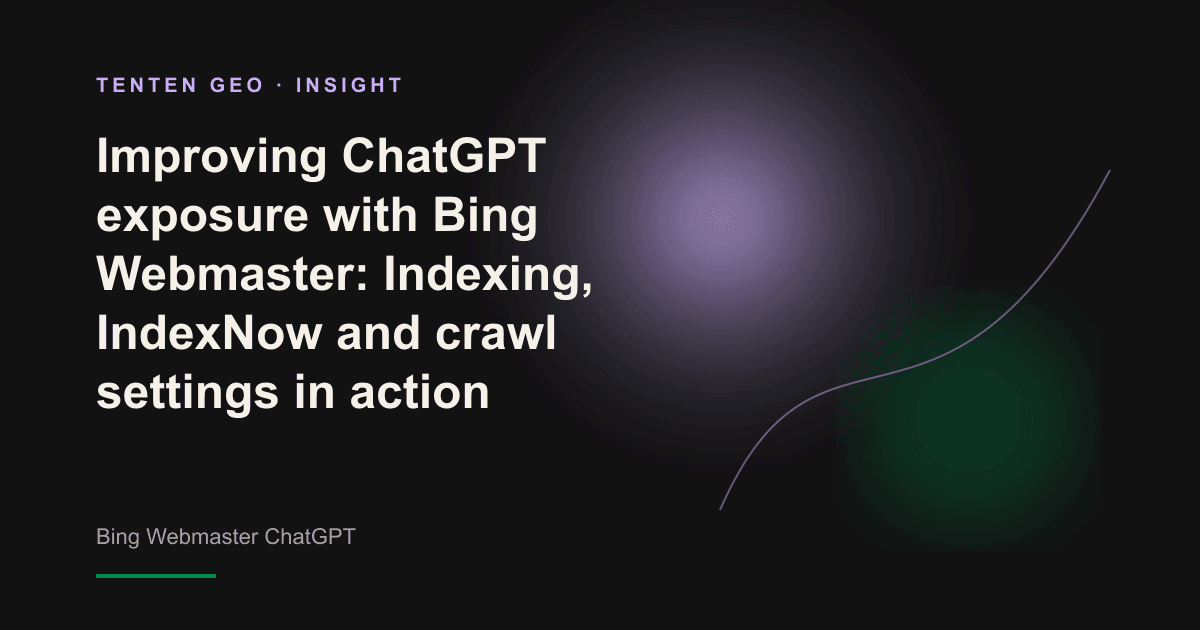 TENTEN GEO · INSIGHT

Improving ChatGPT exposure with Bing Webmaster: Indexing, IndexNow and crawl settings in action

Bing Webmaster ChatGPT